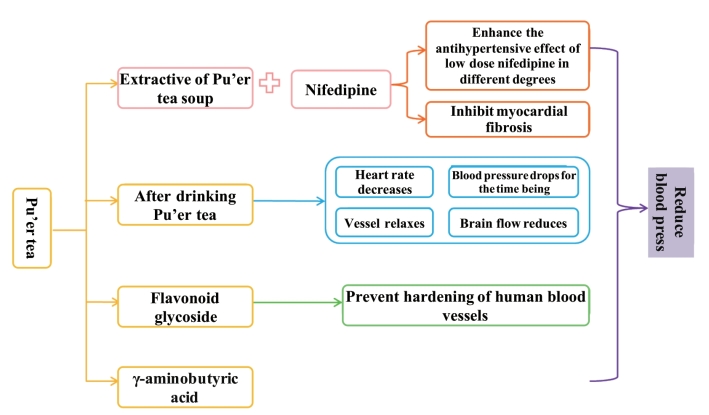 Pu'er tea

Extractive of Pu'er tea soup

Nifedipine

Enhance the antihypertensive effect of low dose nifedipine in different degrees

Inhibit myocardial fibrosis

After drinking Pu'er tea

Heart rate decreases

Blood pressure drops for the time being

Vessel relaxes

Brain flow reduces

Flavonoid glycoside

Prevent hardening of human blood vessels

γ-aminobutyric acid

Reduce blood press